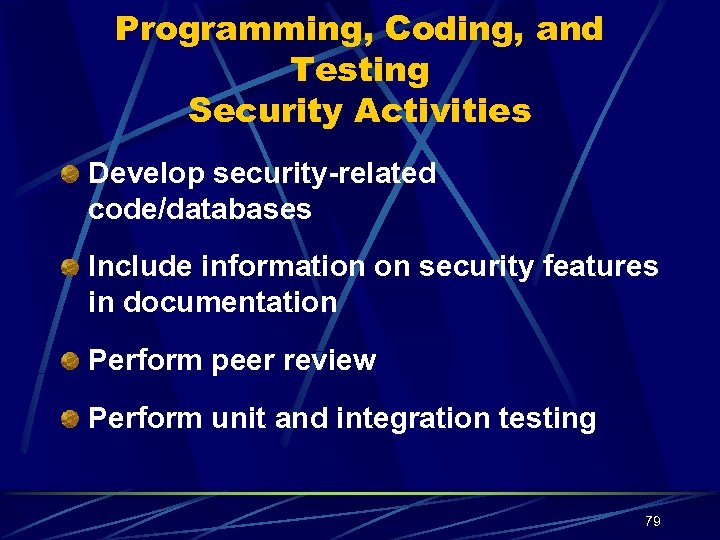 Programming, Coding, and Testing
Security Activities

Develop security-related code/databases

Include information on security features in documentation

Perform peer review

Perform unit and integration testing

79